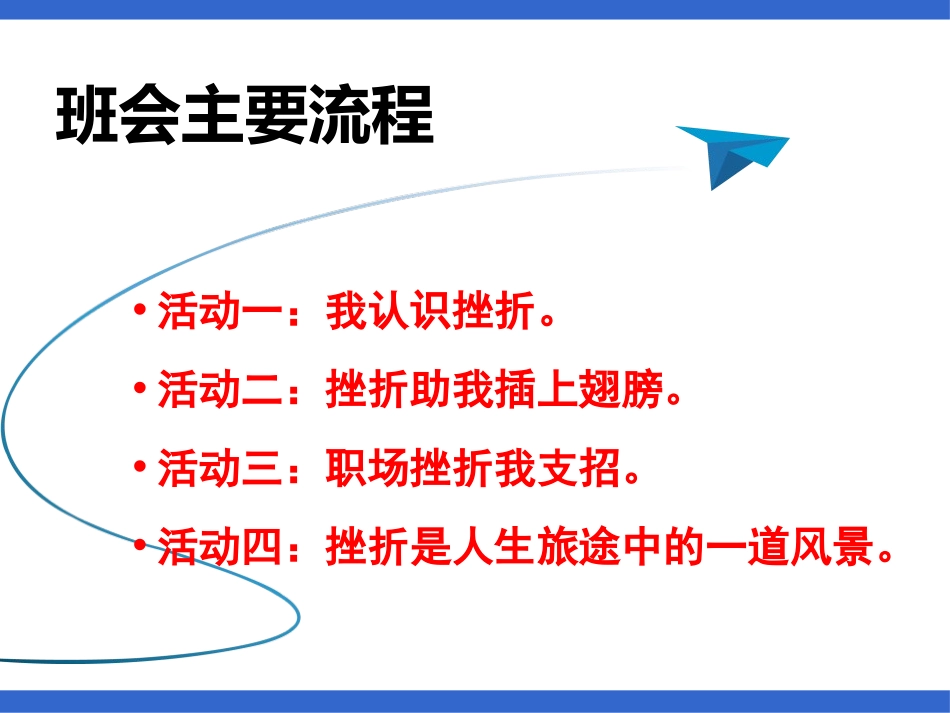 班会主要流程

• 活动一：我认识挫折。

• 活动二：挫折助我插上翅膀。

• 活动三：职场挫折我支招。

• 活动四：挫折是人生旅途中的一道风景。